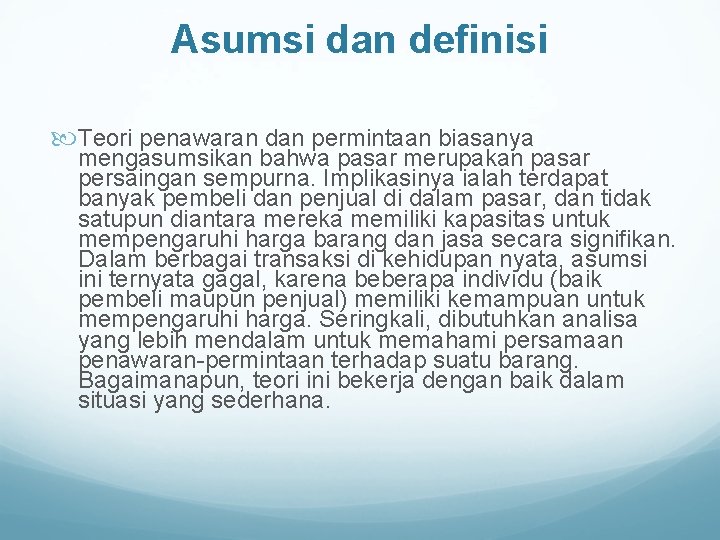 Asumsi dan definisi

Teori penawaran dan permintaan biasanya mengasumsikan bahwa pasar merupakan pasar persaingan sempurna. Implikasinya ialah terdapat banyak pembeli dan penjual di dalam pasar, dan tidak satupun diantara mereka memiliki kapasitas untuk mempengaruhi harga barang dan jasa secara signifikan. Dalam berbagai transaksi di kehidupan nyata, asumsi ini ternyata gagal, karena beberapa individu (baik pembeli maupun penjual) memiliki kemampuan untuk mempengaruhi harga. Seringkali, dibutuhkan analisa yang lebih mendalam untuk memahami persamaan penawaran-permintaan terhadap suatu barang. Bagaimanapun, teori ini bekerja dengan baik dalam situasi yang sederhana.